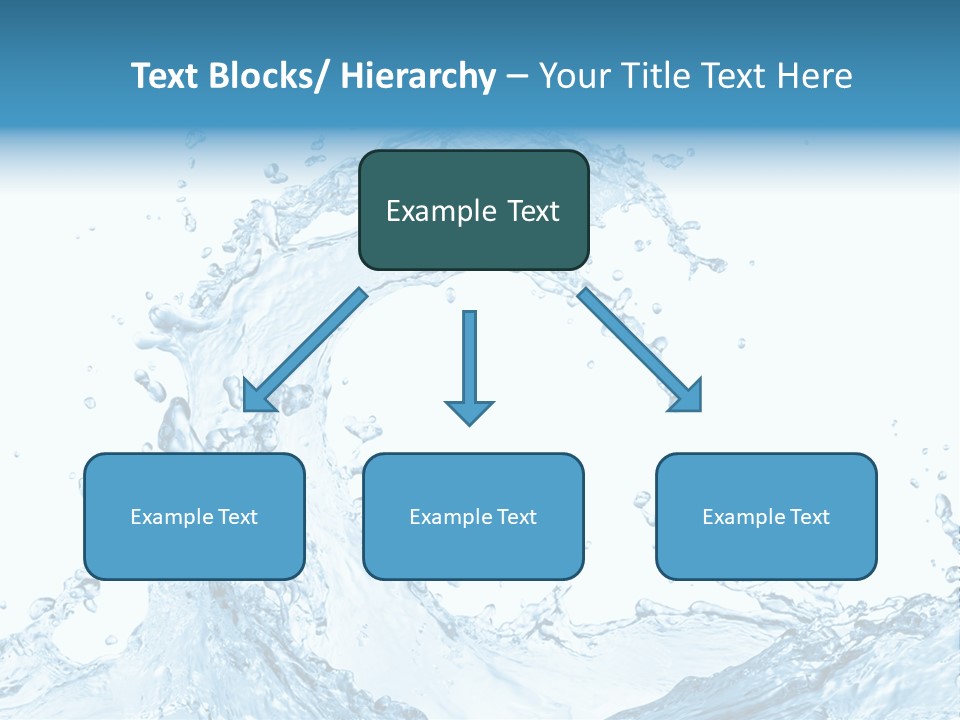 Text Blocks/ Hierarchy – Your Title Text Here

Example Text

Example Text

Example Text

Example Text